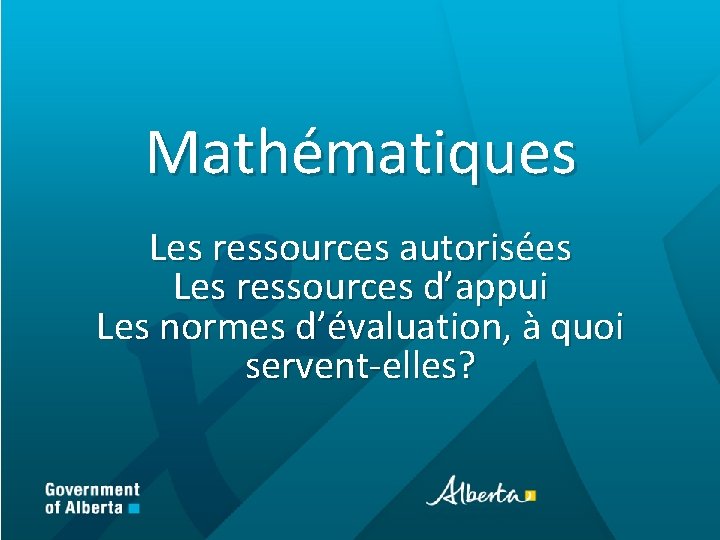 Mathématiques

Les ressources autorisées
Les ressources d’appui
Les normes d’évaluation, à quoi servent-elles?

Government of Alberta

Alberta